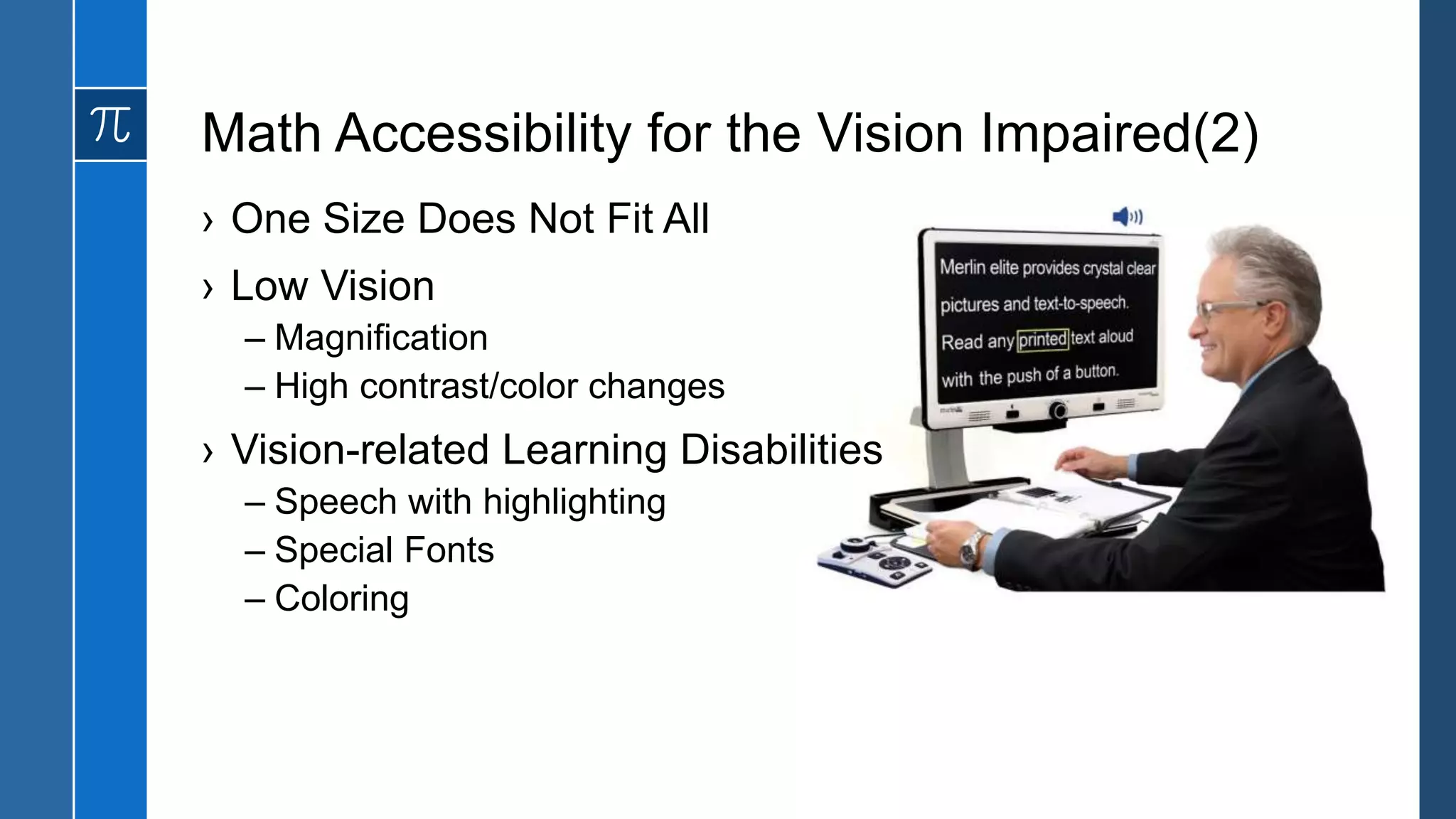 $\pi$

Math Accessibility for the Vision Impaired(2)

› One Size Does Not Fit All

› Low Vision
– Magnification
– High contrast/color changes

› Vision-related Learning Disabilities
– Speech with highlighting
– Special Fonts
– Coloring

Merlin elite provides crystal clear pictures and text-to-speech. Read any printed text aloud with the push of a button.